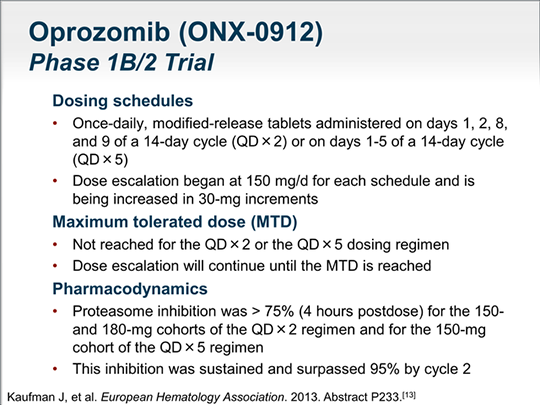 Oprozomib (ONX-0912)
Phase 1B/2 Trial

Dosing schedules
• Once-daily, modified-release tablets administered on days 1, 2, 8, and 9 of a 14-day cycle (QD × 2) or on days 1-5 of a 14-day cycle (QD × 5)
• Dose escalation began at 150 mg/d for each schedule and is being increased in 30-mg increments

Maximum tolerated dose (MTD)
• Not reached for the QD × 2 or the QD × 5 dosing regimen
• Dose escalation will continue until the MTD is reached

Pharmacodynamics
• Proteasome inhibition was > 75% (4 hours postdose) for the 150- and 180-mg cohorts of the QD × 2 regimen and for the 150-mg cohort of the QD × 5 regimen
• This inhibition was sustained and surpassed 95% by cycle 2

Kaufman J, et al. European Hematology Association. 2013. Abstract P233.$^{[13]}$